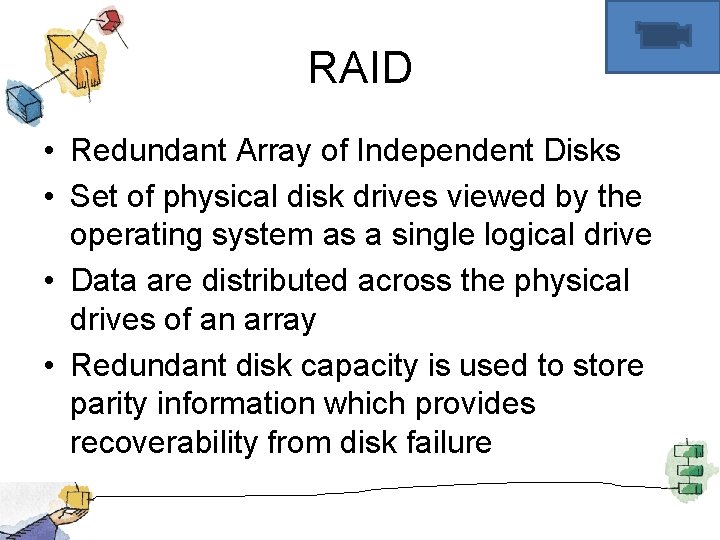 RAID

• Redundant Array of Independent Disks
• Set of physical disk drives viewed by the operating system as a single logical drive
• Data are distributed across the physical drives of an array
• Redundant disk capacity is used to store parity information which provides recoverability from disk failure